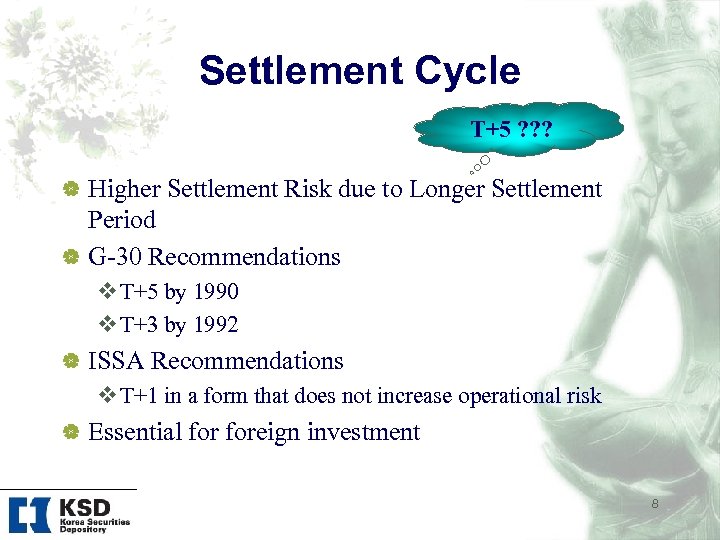 Settlement Cycle

T+5 ???

Higher Settlement Risk due to Longer Settlement Period

G-30 Recommendations

T+5 by 1990

T+3 by 1992

ISSA Recommendations

T+1 in a form that does not increase operational risk

Essential for foreign investment

KSD
Korea Securities Depository

8